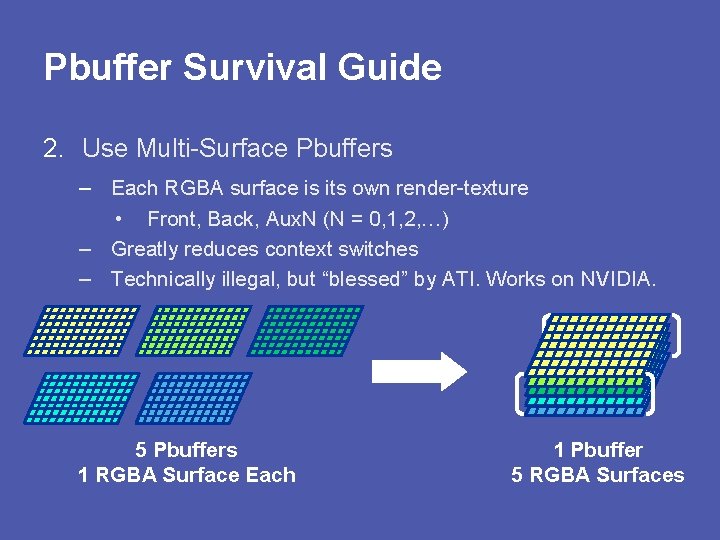 Pbuffer Survival Guide

2. Use Multi-Surface Pbuffers

– Each RGBA surface is its own render-texture

• Front, Back, AuxN (N = 0,1,2,…)

– Greatly reduces context switches

– Technically illegal, but “blessed” by ATI. Works on NVIDIA.

5 Pbuffers
1 RGBA Surface Each

1 Pbuffer
5 RGBA Surfaces